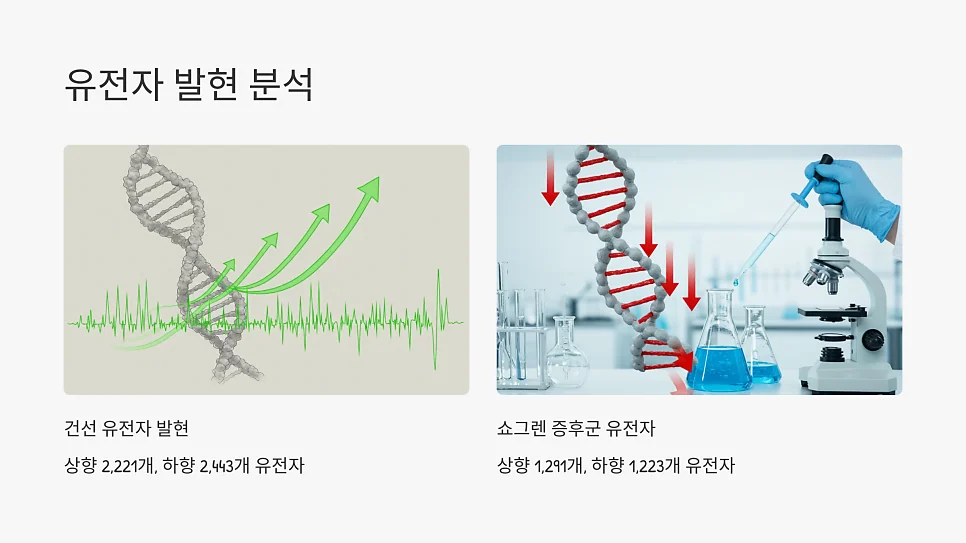 유전자 발현 분석

건선 유전자 발현

상향 2,221개, 하향 2,443개 유전자

쇼그렌 증후군 유전자

상향 1,291개, 하향 1,223개 유전자